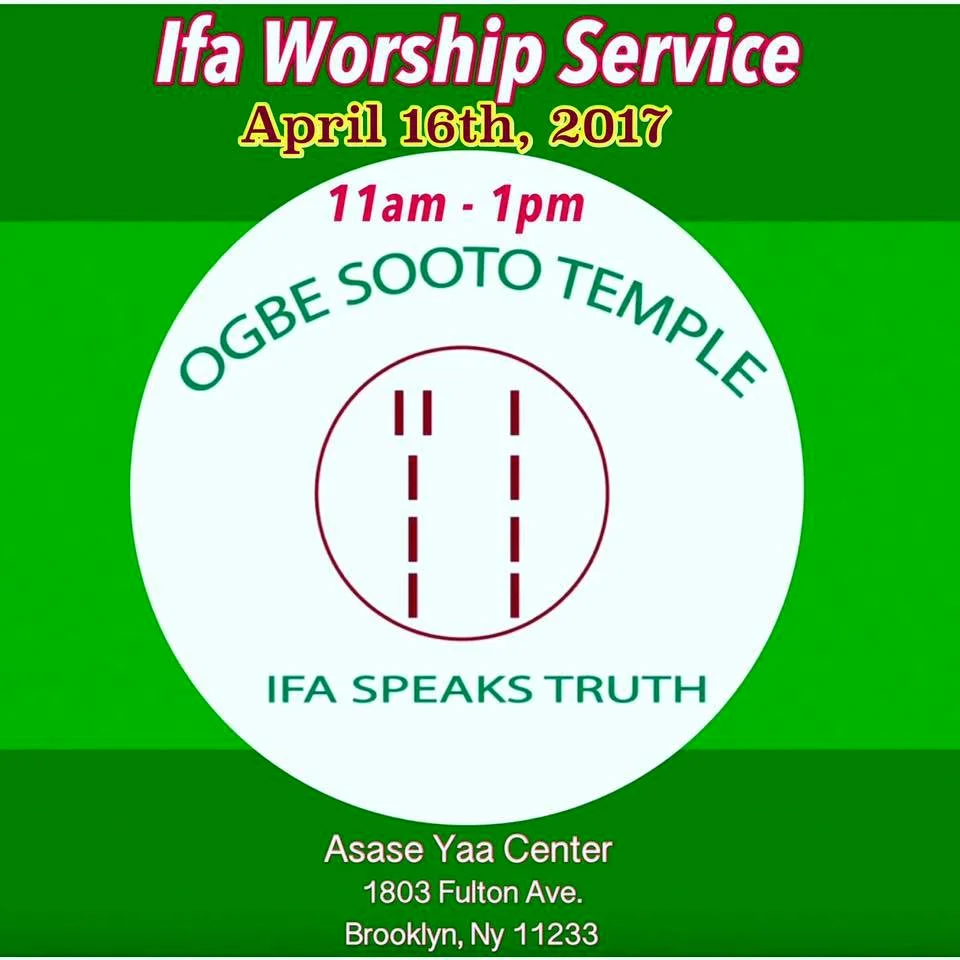 Ifa Worship Service
April 16th, 2017
11am - 1pm

OGBE SOOTO TEMPLE

IFA SPEAKS TRUTH

Asase Yaa Center
1803 Fulton Ave.
Brooklyn, Ny 11233